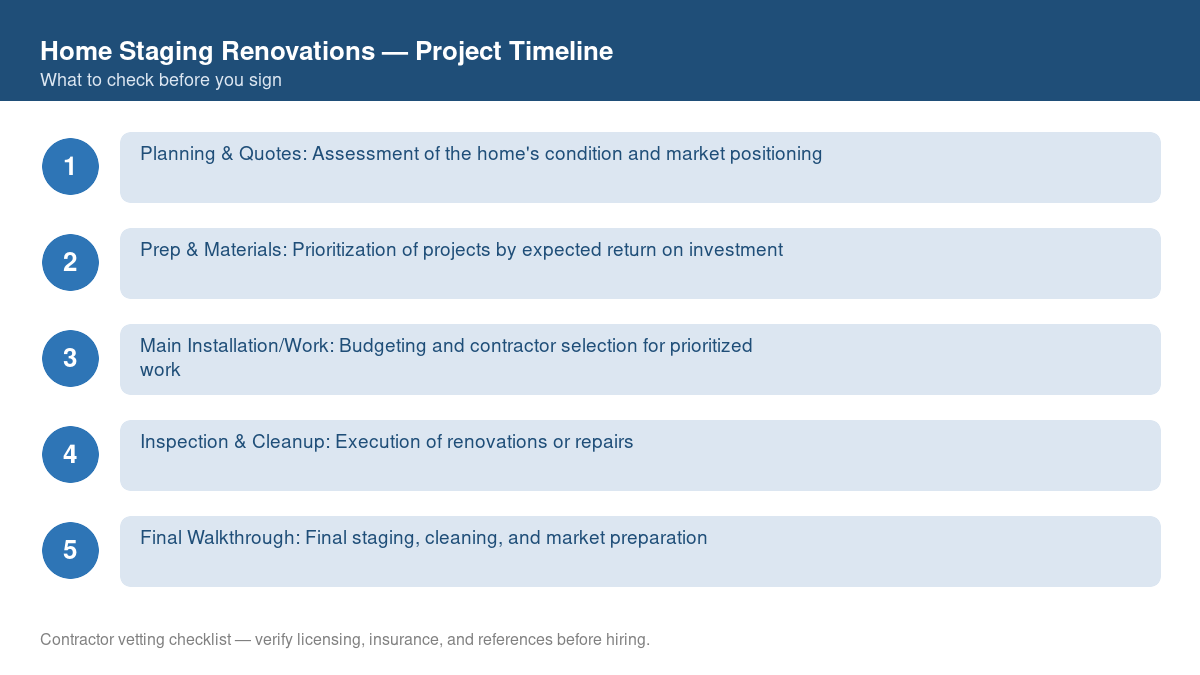 Home Staging Renovations — Project Timeline
What to check before you sign

1
Planning & Quotes: Assessment of the home's condition and market positioning

2
Prep & Materials: Prioritization of projects by expected return on investment

3
Main Installation/Work: Budgeting and contractor selection for prioritized work

4
Inspection & Cleanup: Execution of renovations or repairs

5
Final Walkthrough: Final staging, cleaning, and market preparation

Contractor vetting checklist — verify licensing, insurance, and references before hiring.